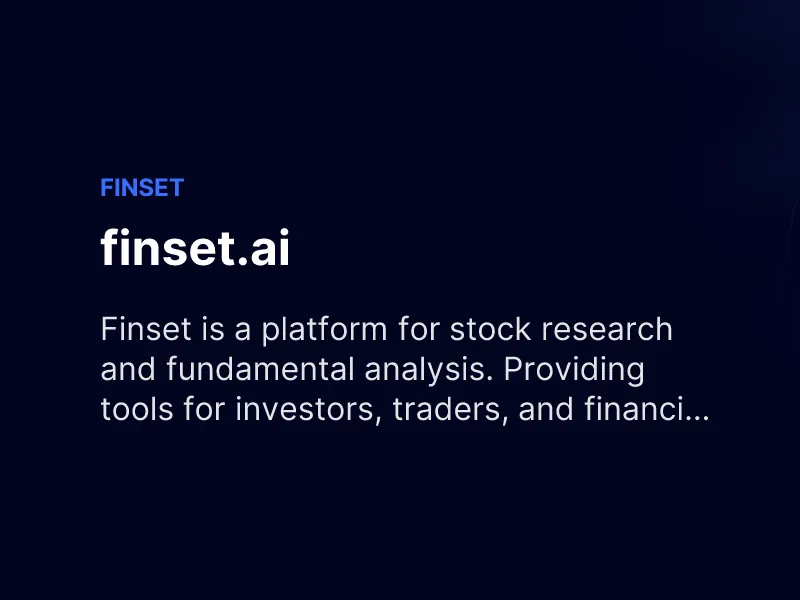 FINSET

finset.ai

Finset is a platform for stock research and fundamental analysis. Providing tools for investors, traders, and financi...